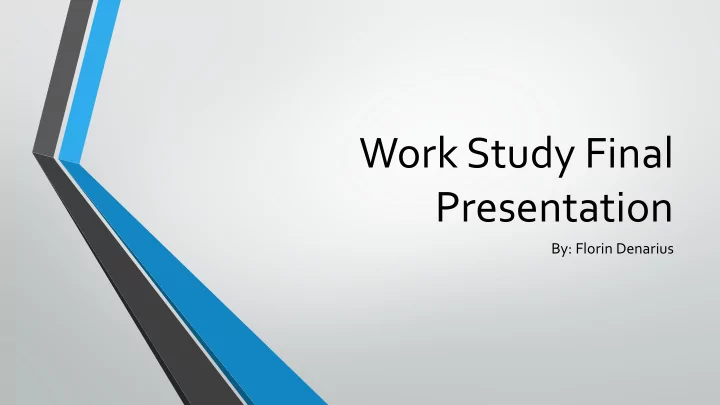 Work Study Final Presentation

By: Florin Denarius